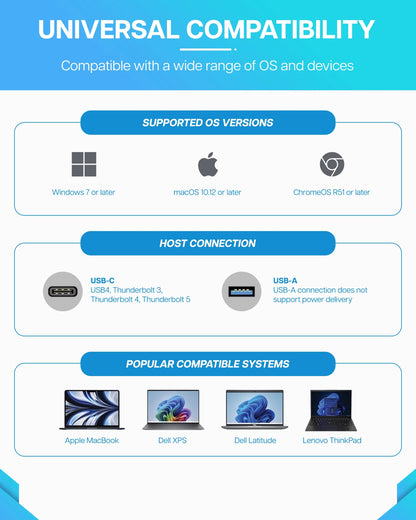 UNIVERSAL COMPATIBILITY

Compatible with a wide range of OS and devices

SUPPORTED OS VERSIONS

Windows 7 or later

macOS 10.12 or later

ChromeOS R51 or later

HOST CONNECTION

USB-C
USB4, Thunderbolt 3, Thunderbolt 4, Thunderbolt 5

USB-A
USB-A connection does not support power delivery

POPULAR COMPATIBLE SYSTEMS

Apple MacBook

Dell XPS

Dell Latitude

Lenovo ThinkPad